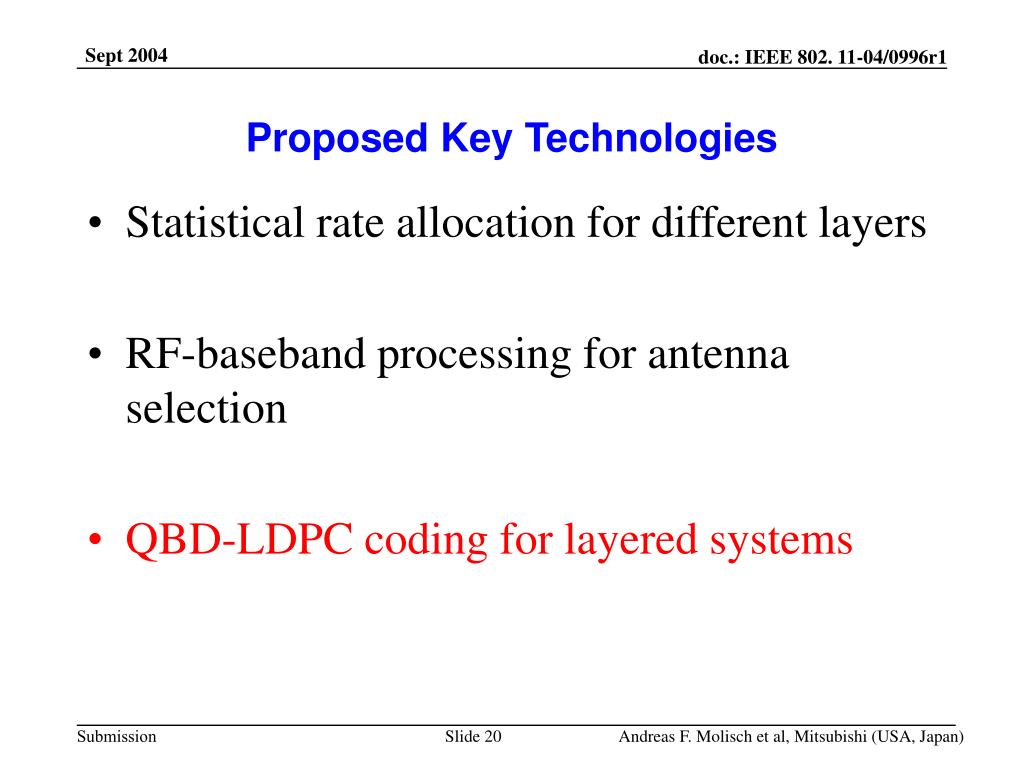 Sept 2004

doc.: IEEE 802. 11-04/0996r1

Proposed Key Technologies

• Statistical rate allocation for different layers

• RF-baseband processing for antenna selection

• QBD-LDPC coding for layered systems

Submission

Slide 20

Andreas F. Molisch et al, Mitsubishi (USA, Japan)